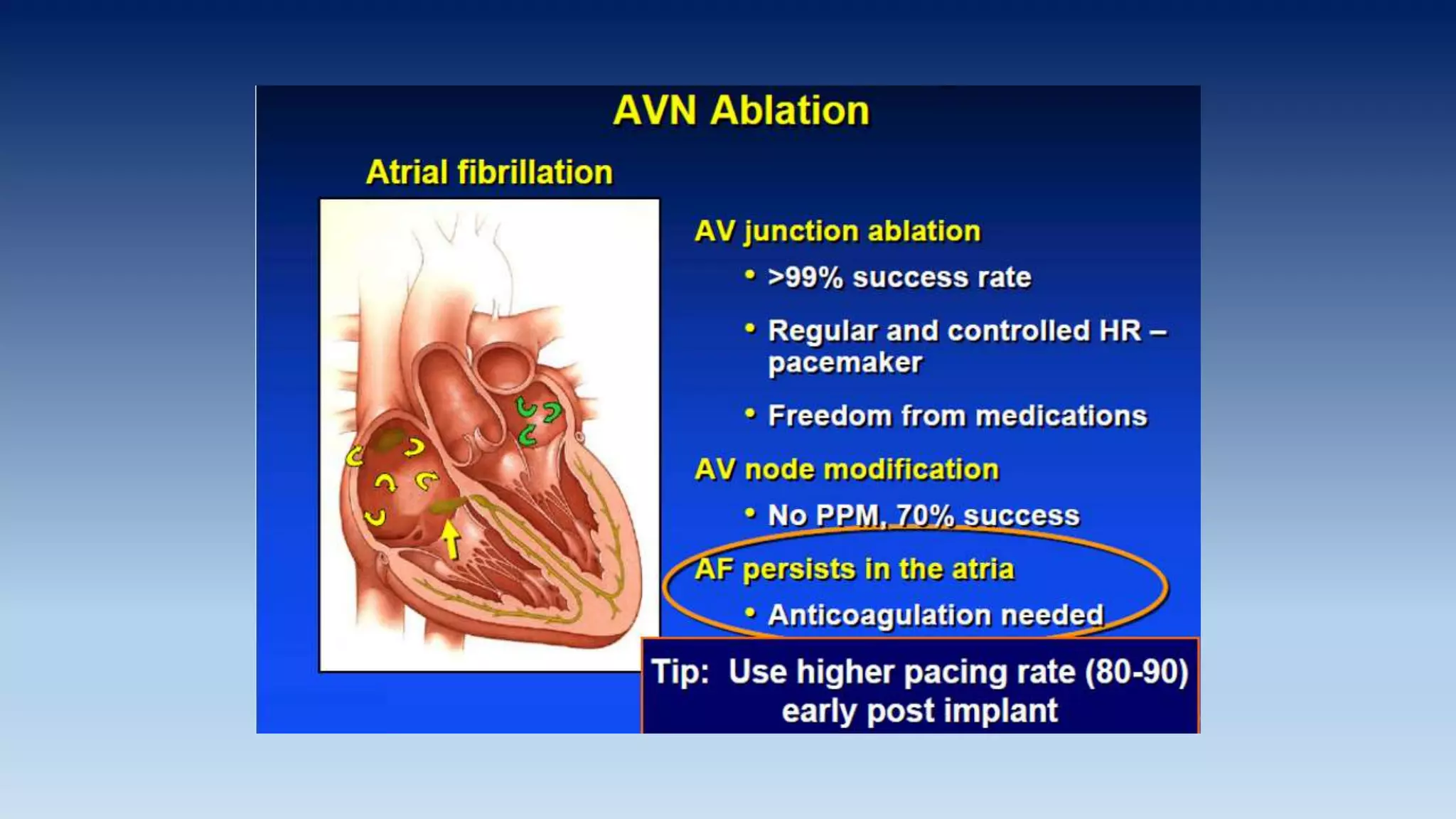 AVN Ablation

Atrial fibrillation

AV junction ablation

• >99% success rate

• Regular and controlled HR – pacemaker

• Freedom from medications

AV node modification

• No PPM, 70% success

AF persists in the atria

• Anticoagulation needed

Tip: Use higher pacing rate (80-90) early post implant